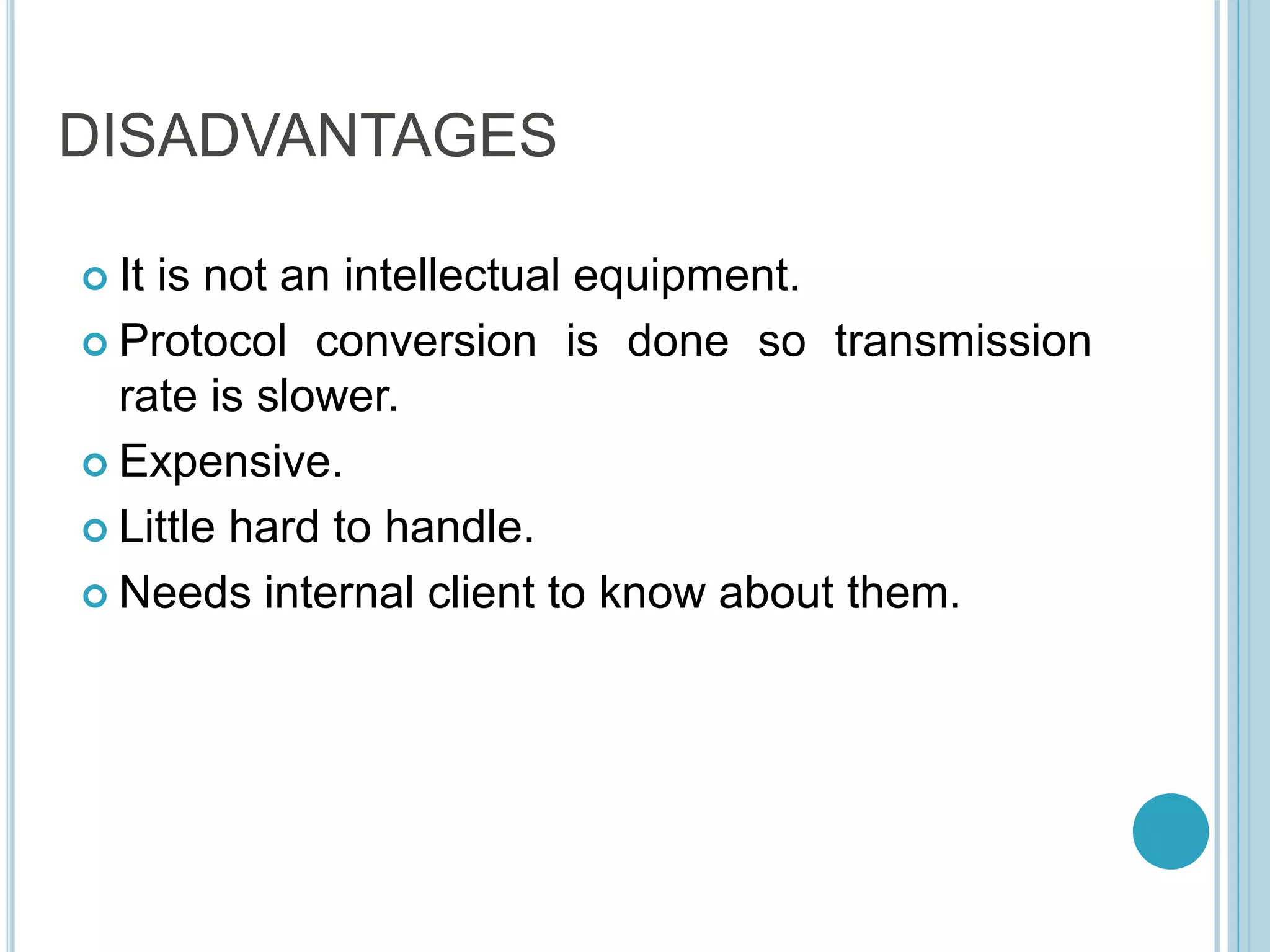 DISADVANTAGES

It is not an intellectual equipment.

Protocol conversion is done so transmission rate is slower.

Expensive.

Little hard to handle.

Needs internal client to know about them.